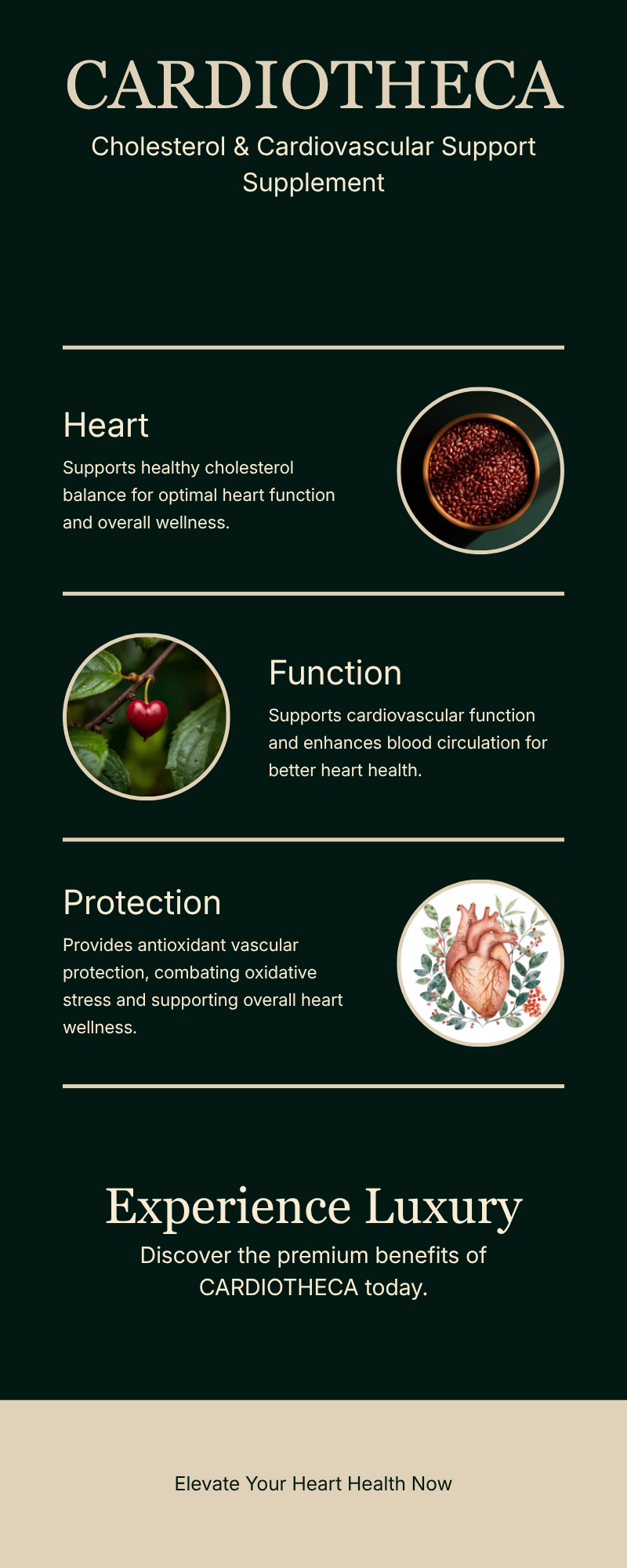 CARDIOTHECA

Cholesterol & Cardiovascular Support Supplement

Heart

Supports healthy cholesterol balance for optimal heart function and overall wellness.

Function

Supports cardiovascular function and enhances blood circulation for better heart health.

Protection

Provides antioxidant vascular protection, combating oxidative stress and supporting overall heart wellness.

Experience Luxury

Discover the premium benefits of CARDIOTHECA today.

Elevate Your Heart Health Now